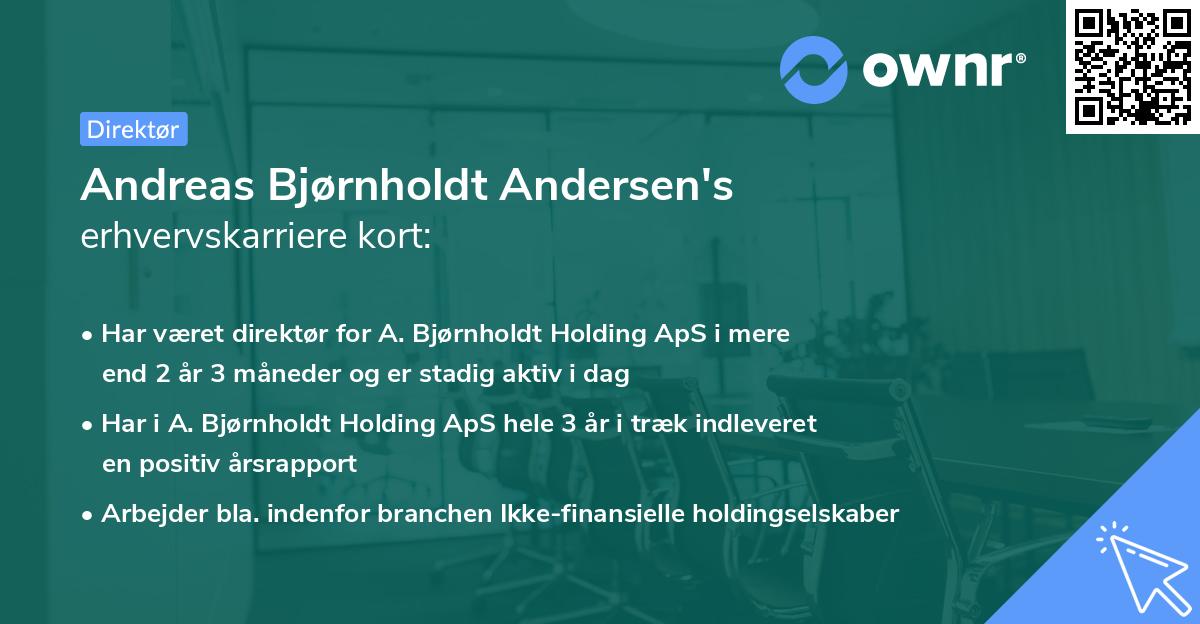 ownr®

Direktør

Andreas Bjørnholdt Andersen's
erhvervskarriere kort:

• Har været direktør for A. Bjørnholdt Holding ApS i mere end 2 år 3 måneder og er stadig aktiv i dag

• Har i A. Bjørnholdt Holding ApS hele 3 år i træk indleveret en positiv årsrapport

• Arbejder bla. indenfor branchen Ikke-finansielle holdingselskaber